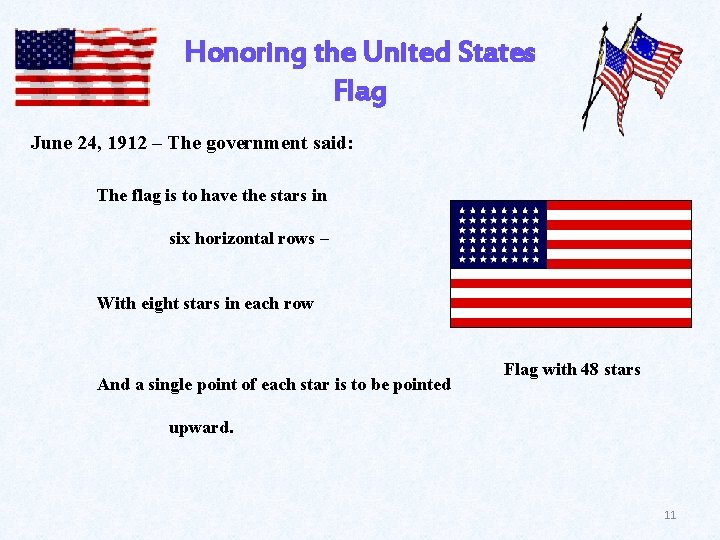 Honoring the United States Flag

June 24, 1912 – The government said:

The flag is to have the stars in

six horizontal rows –

With eight stars in each row

And a single point of each star is to be pointed

upward.

Flag with 48 stars

11